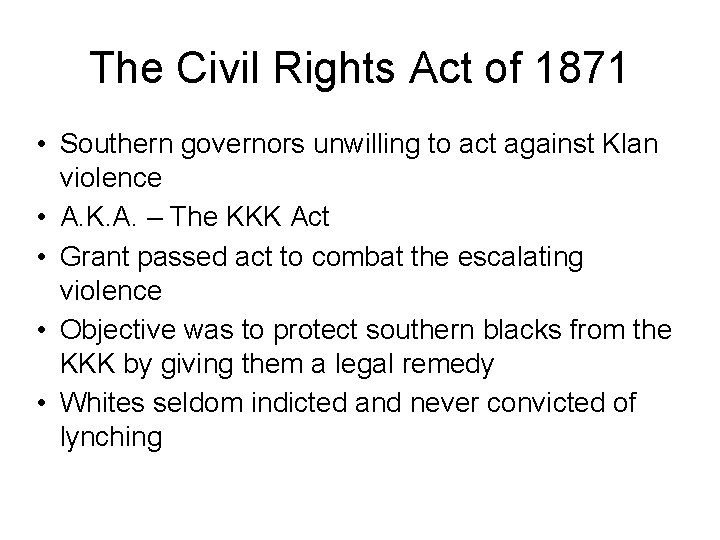 The Civil Rights Act of 1871

• Southern governors unwilling to act against Klan violence
• A.K.A. – The KKK Act
• Grant passed act to combat the escalating violence
• Objective was to protect southern blacks from the KKK by giving them a legal remedy
• Whites seldom indicted and never convicted of lynching